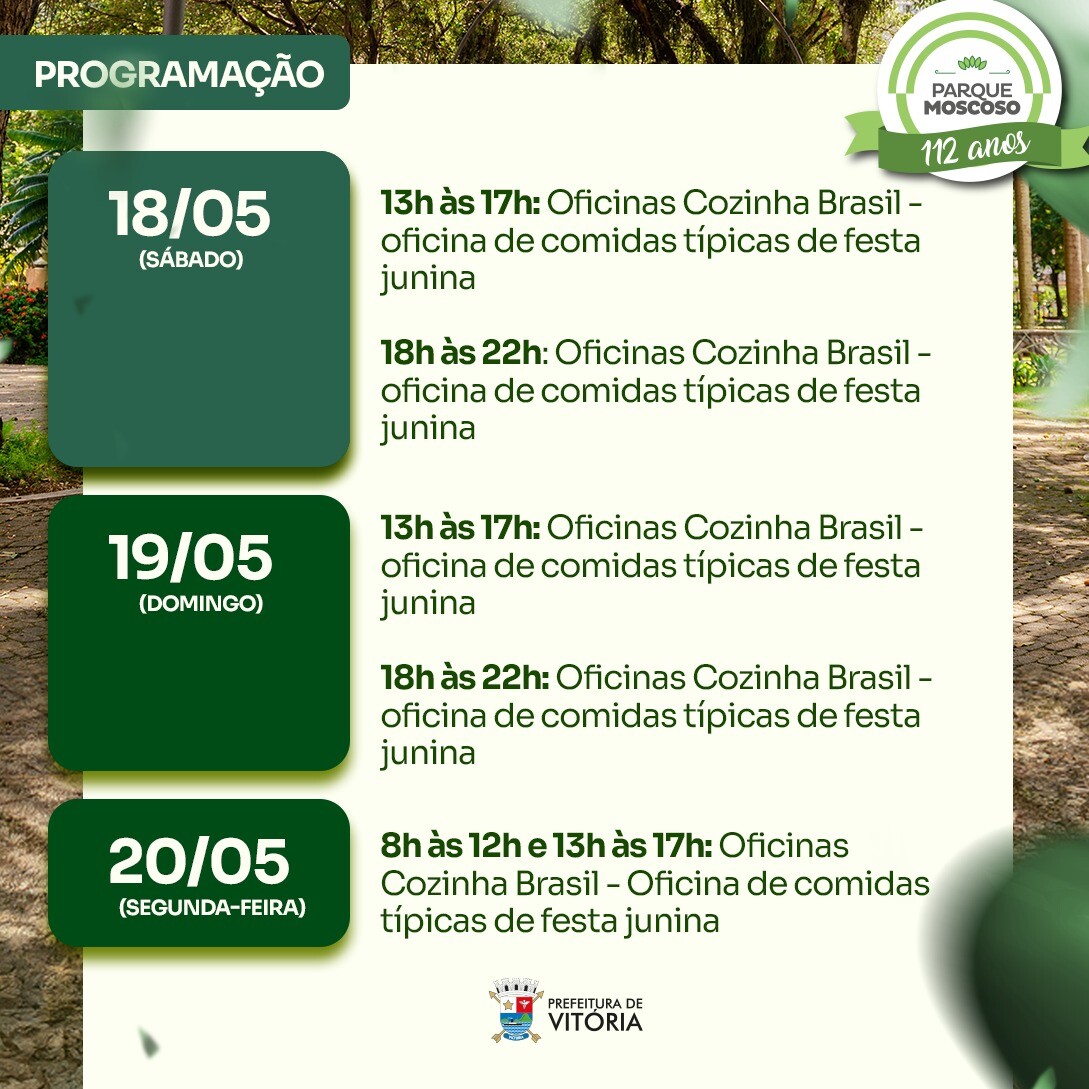 PROGRAMAÇÃO

PARQUE MOSCOSO
112 anos

18/05
(SÁBADO)

13h às 17h: Oficinas Cozinha Brasil - oficina de comidas típicas de festa junina

18h às 22h: Oficinas Cozinha Brasil - oficina de comidas típicas de festa junina

19/05
(DOMINGO)

13h às 17h: Oficinas Cozinha Brasil - oficina de comidas típicas de festa junina

18h às 22h: Oficinas Cozinha Brasil - oficina de comidas típicas de festa junina

20/05
(SEGUNDA-FEIRA)

8h às 12h e 13h às 17h: Oficinas Cozinha Brasil - Oficina de comidas típicas de festa junina

PREFEITURA DE
VITÓRIA